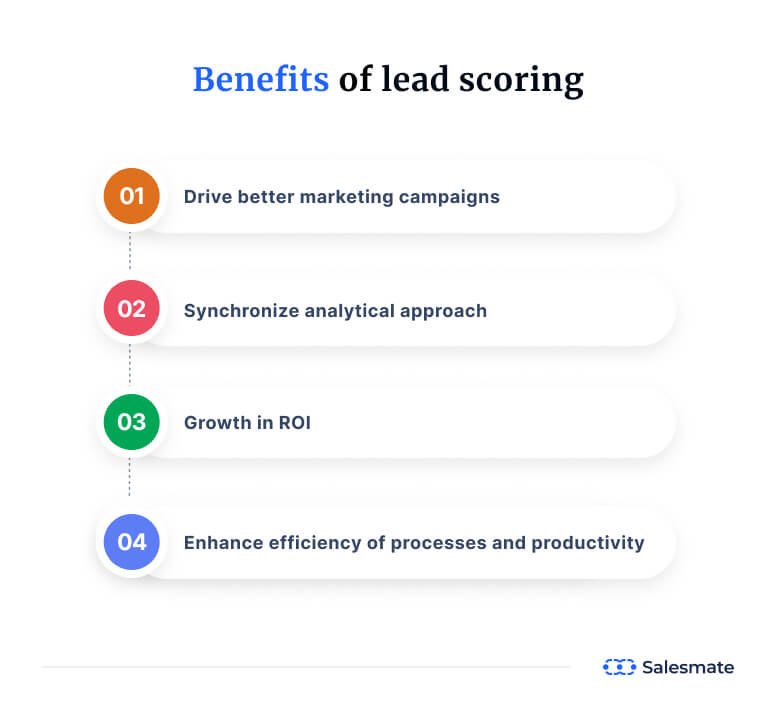 Benefits of lead scoring

01 Drive better marketing campaigns

02 Synchronize analytical approach

03 Growth in ROI

04 Enhance efficiency of processes and productivity

Salesmate